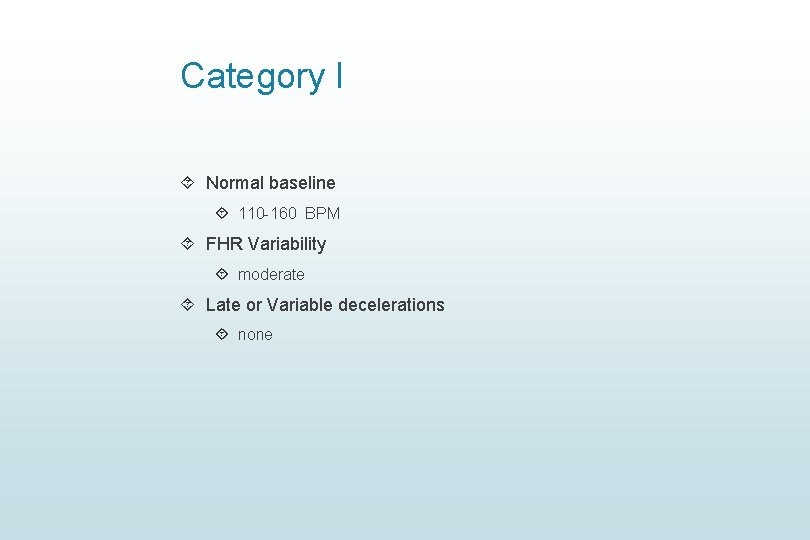 Category I

Normal baseline

110-160 BPM

FHR Variability

moderate

Late or Variable decelerations

none